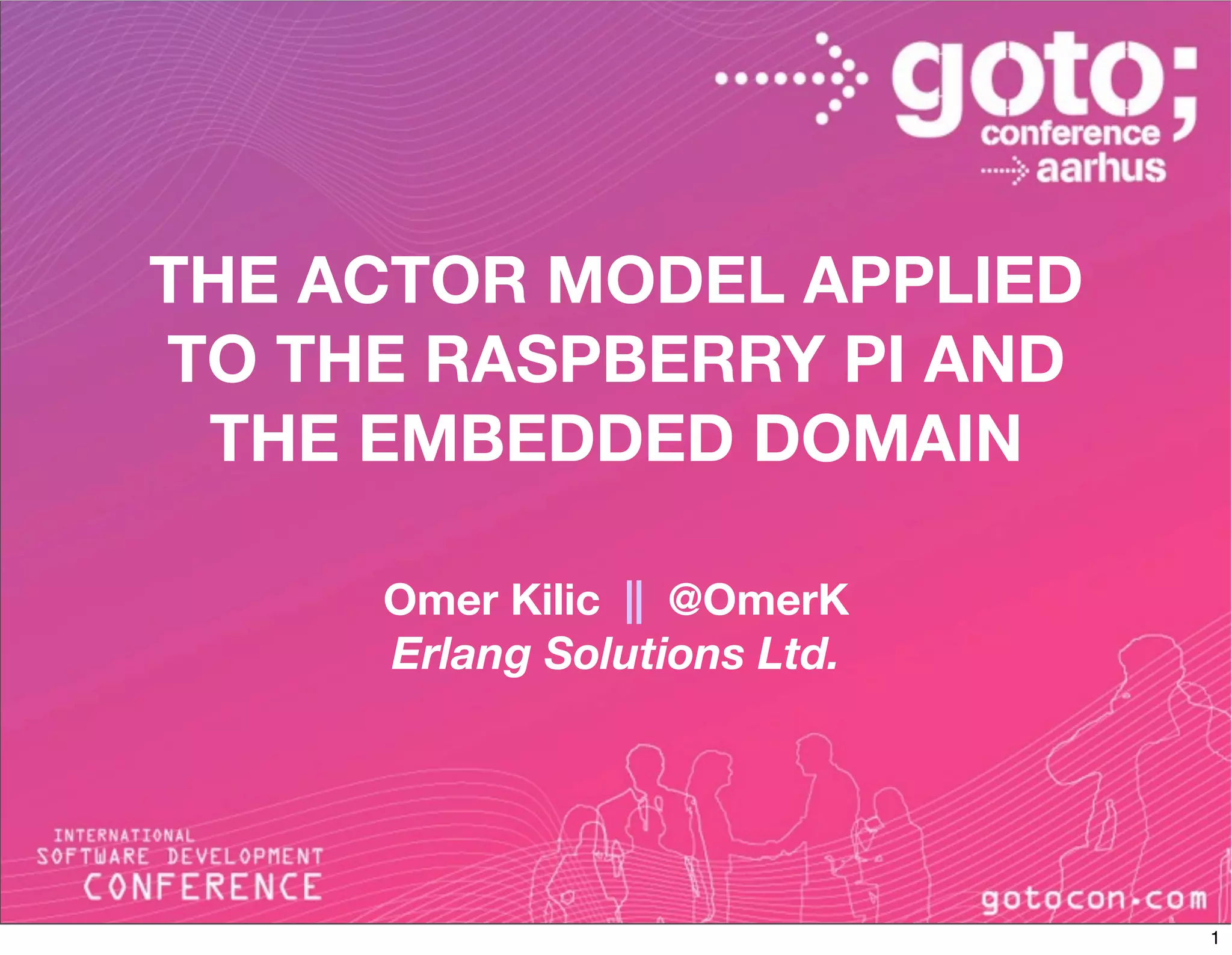 goto; conference aarhus

THE ACTOR MODEL APPLIED TO THE RASPBERRY PI AND THE EMBEDDED DOMAIN

Omer Kilic || @OmerK
Erlang Solutions Ltd.

INTERNATIONAL SOFTWARE DEVELOPMENT CONFERENCE

gotocon.com

1